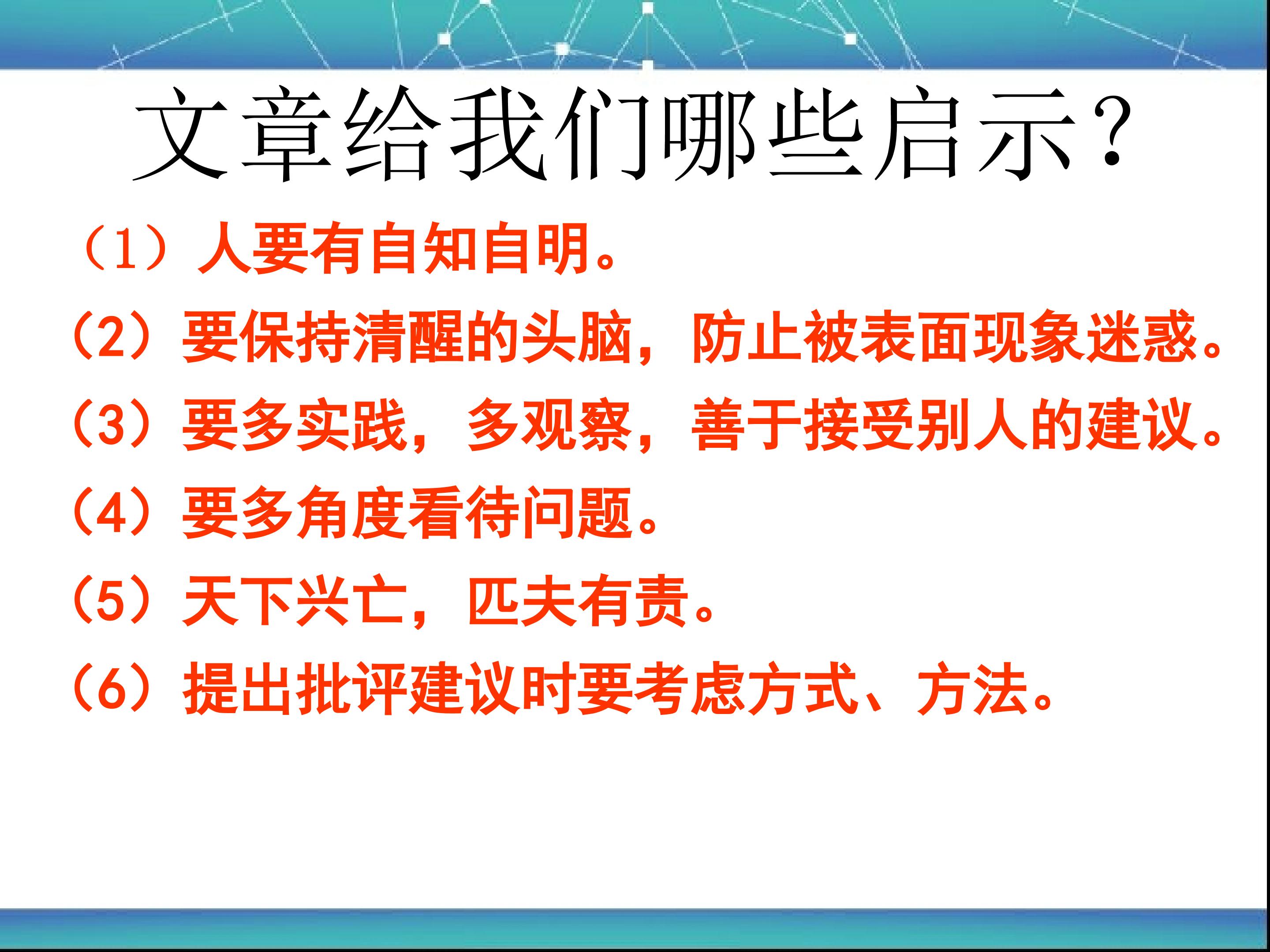 文章给我们哪些启示?

(1)人要有自知自明。

(2)要保持清醒的头脑,防止被表面现象迷惑。

(3)要多实践,多观察,善于接受别人的建议。

(4)要多角度看待问题。

(5)天下兴亡,匹夫有责。

(6)提出批评建议时要考虑方式、方法。